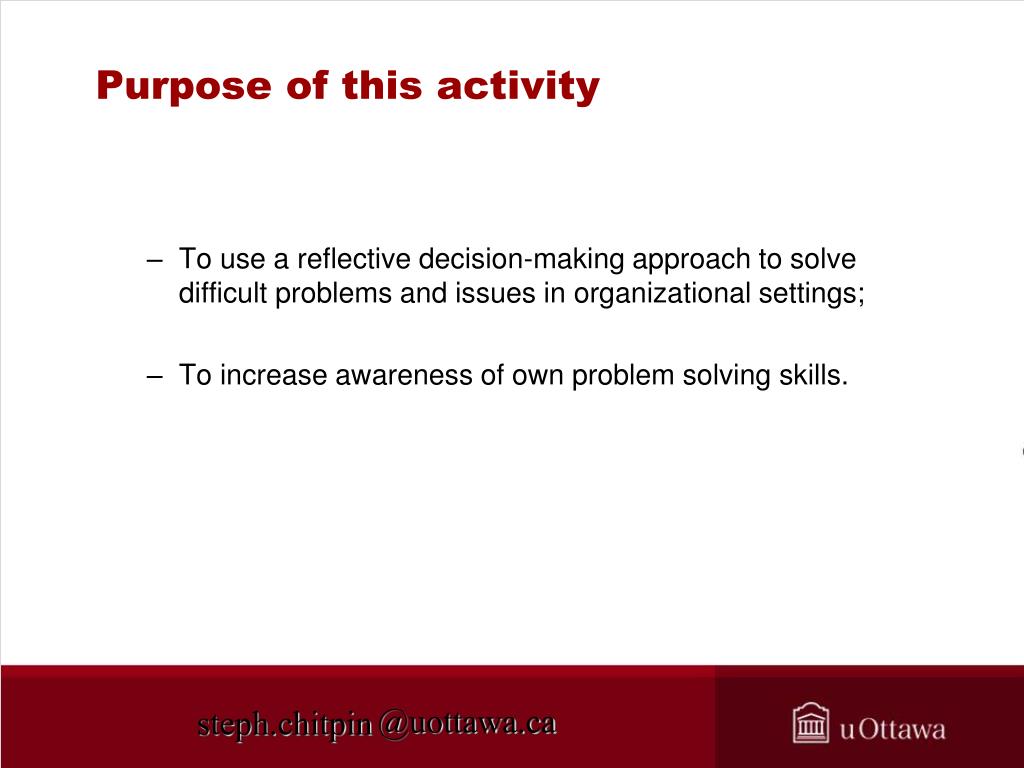 Purpose of this activity

– To use a reflective decision-making approach to solve difficult problems and issues in organizational settings;

– To increase awareness of own problem solving skills.

steph.chitpin@uottawa.ca

uOttawa